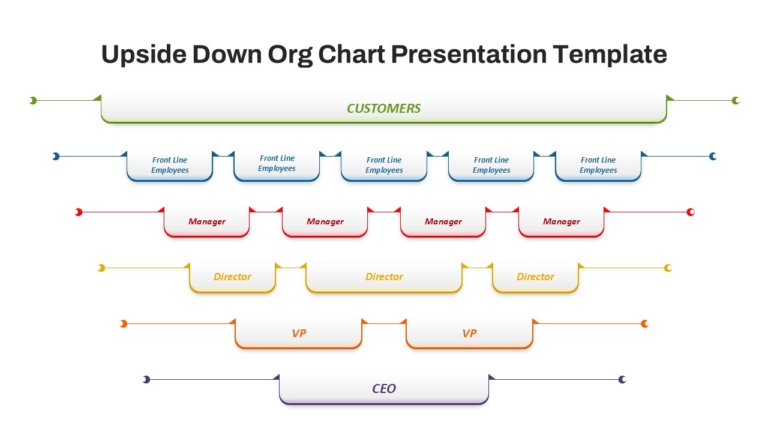 Upside Down Org Chart Presentation Template

CUSTOMERS

Front Line Employees

Front Line Employees

Front Line Employees

Front Line Employees

Front Line Employees

Manager

Manager

Manager

Manager

Director

Director

Director

VP

VP

CEO